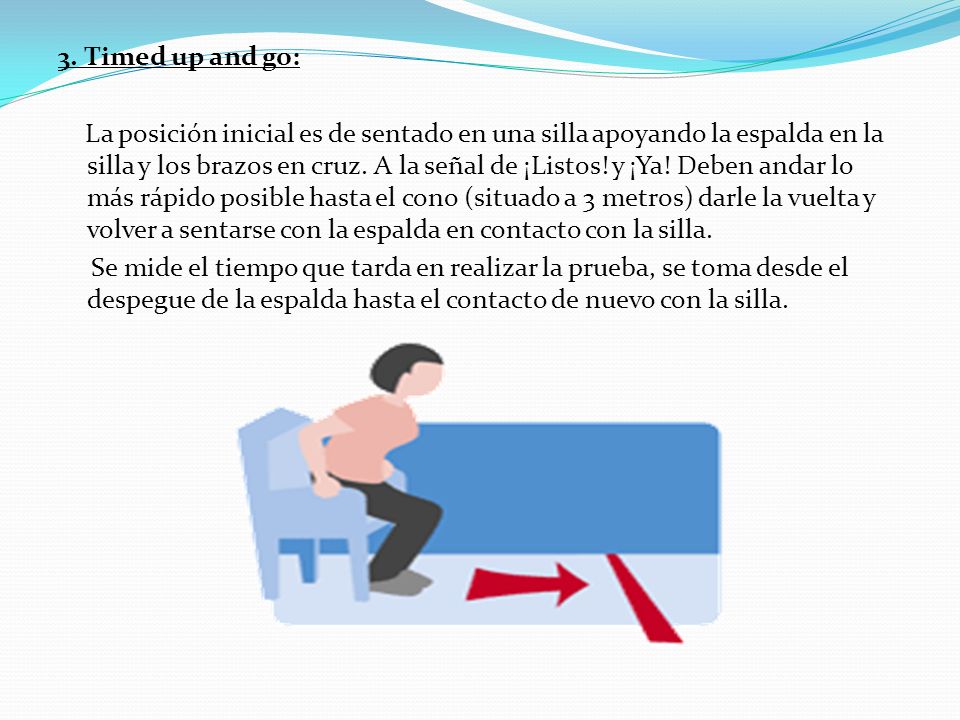 3. Timed up and go:

La posición inicial es de sentado en una silla apoyando la espalda en la silla y los brazos en cruz. A la señal de ¡Listos! y ¡Ya! Deben andar lo más rápido posible hasta el cono (situado a 3 metros) darle la vuelta y volver a sentarse con la espalda en contacto con la silla.

Se mide el tiempo que tarda en realizar la prueba, se toma desde el despegue de la espalda hasta el contacto de nuevo con la silla.